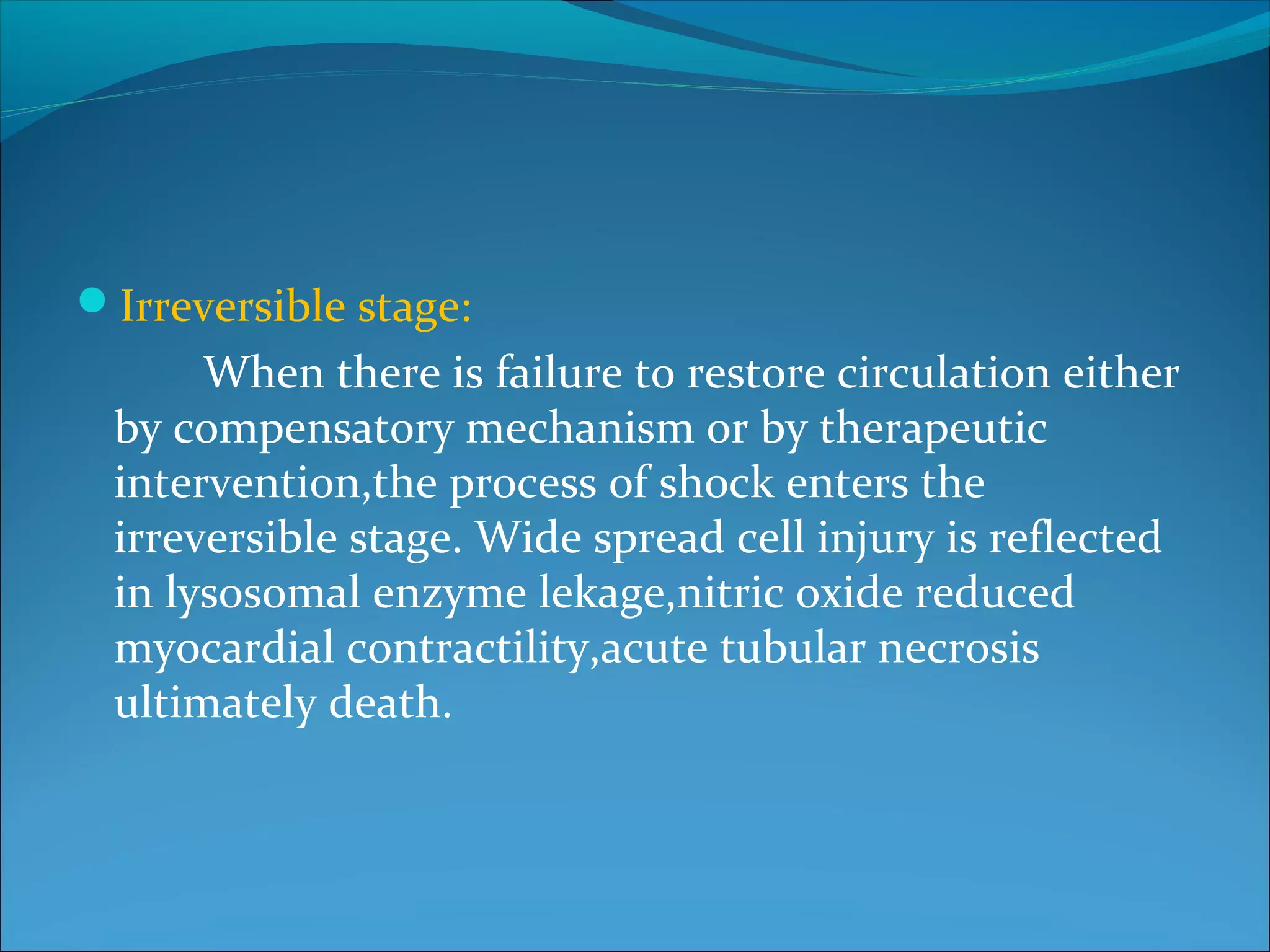 Irreversible stage:

When there is failure to restore circulation either by compensatory mechanism or by therapeutic intervention,the process of shock enters the irreversible stage. Wide spread cell injury is reflected in lysosomal enzyme lekage,nitric oxide reduced myocardial contractility,acute tubular necrosis ultimately death.